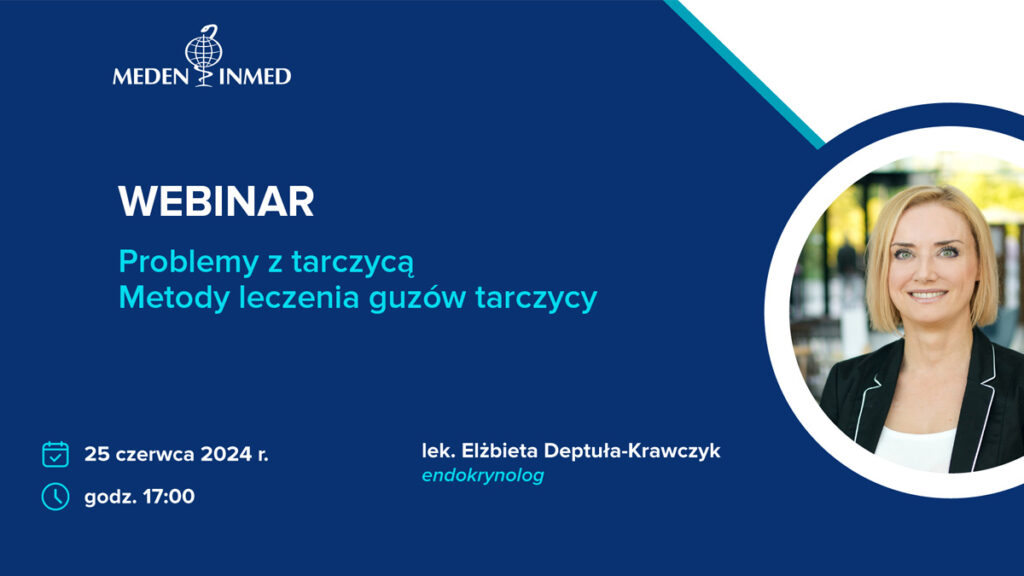 MEDEN INMED

WEBINAR

Problemy z tarczycą
Metody leczenia guzów tarczycy

25 czerwca 2024 r.

godz. 17:00

lek. Elżbieta Deptuła-Krawczyk
endokrynolog